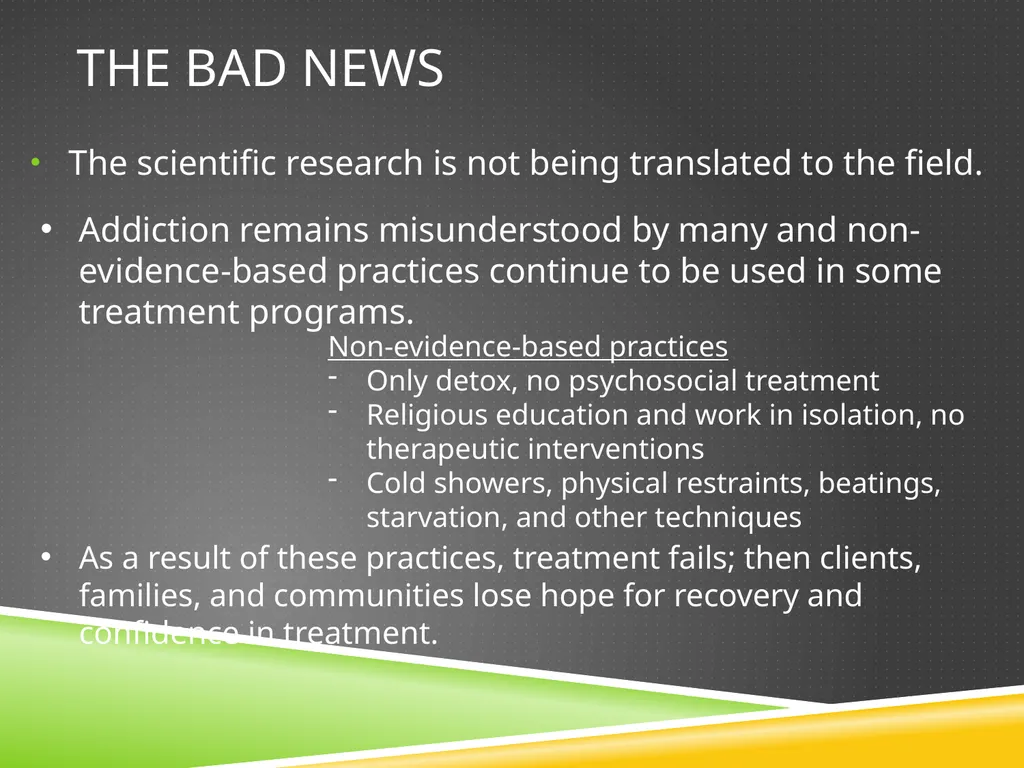 THE BAD NEWS

• The scientific research is not being translated to the field.

• Addiction remains misunderstood by many and non-evidence-based practices continue to be used in some treatment programs.

Non-evidence-based practices
- Only detox, no psychosocial treatment
- Religious education and work in isolation, no therapeutic interventions
- Cold showers, physical restraints, beatings, starvation, and other techniques

• As a result of these practices, treatment fails; then clients, families, and communities lose hope for recovery and confidence in treatment.